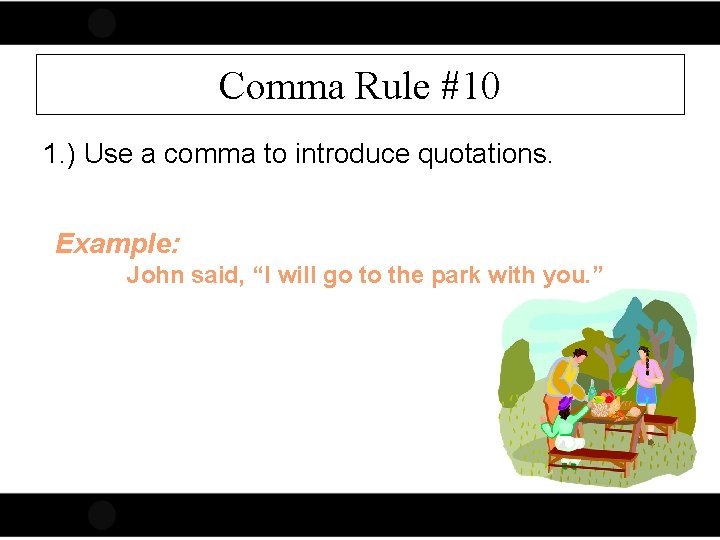 Comma Rule #10

1.) Use a comma to introduce quotations.

Example:

John said, “I will go to the park with you.”